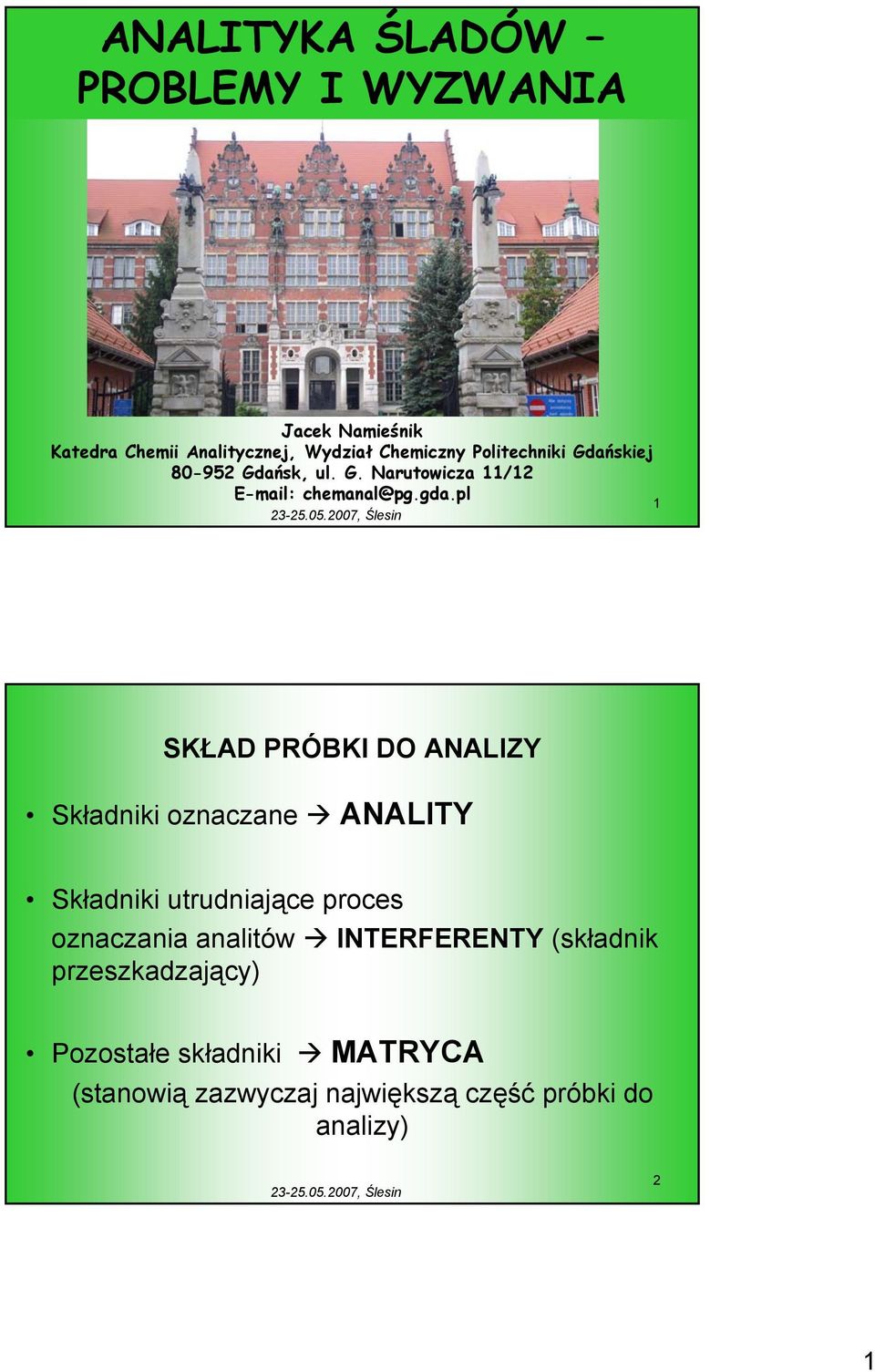 ANALITYKA ŚLADÓW – PROBLEMY I WYZWANIA

Jacek Namieśnik
Katedra Chemii Analitycznej, Wydział Chemiczny Politechniki Gdańskiej
80-952 Gdańsk, ul. G. Narutowicza 11/12
E-mail: chemanal@pg.gda.pl

23-25.05.2007, Ślesin

1

SKŁAD PRÓBKI DO ANALIZY

• Składniki oznaczane → ANALITY

• Składniki utrudniające proces oznaczania analitów → INTERFERENTY (składnik przeszkadzający)

• Pozostałe składniki → MATRYCA
(stanowią zazwyczaj największą część próbki do analizy)

23-25.05.2007, Ślesin

2

1